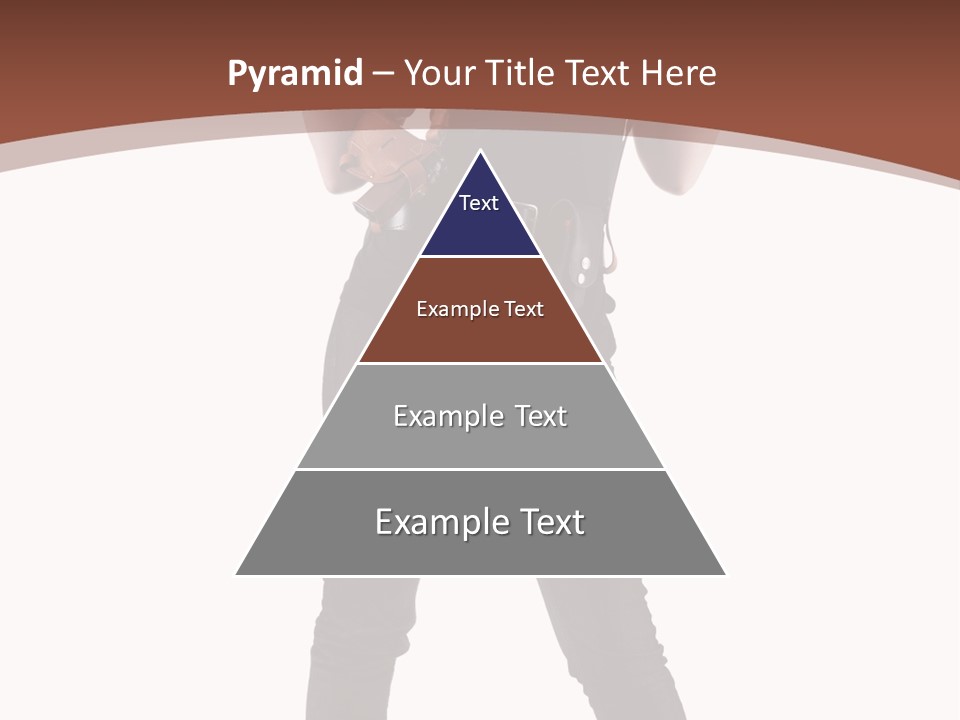 Pyramid – Your Title Text Here

Text

Example Text

Example Text

Example Text